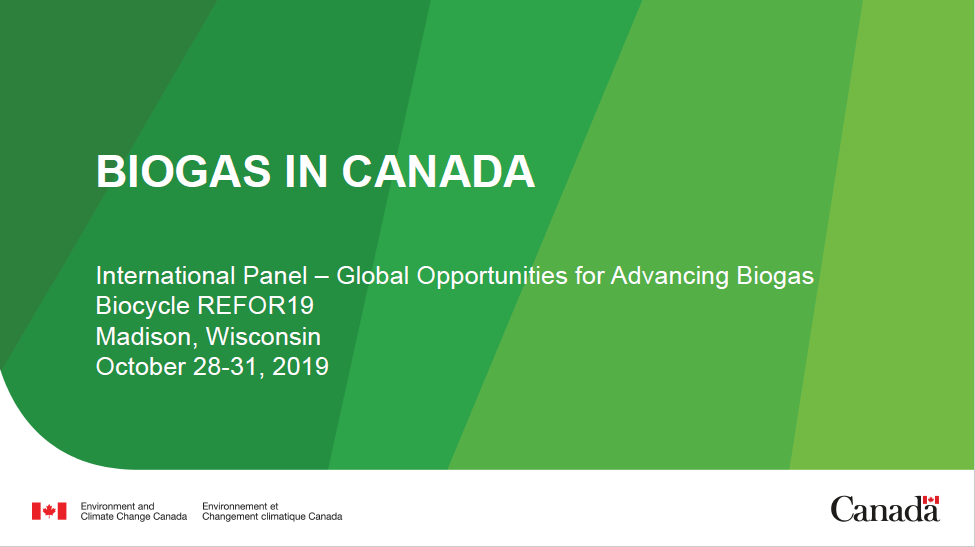 BIOGAS IN CANADA

International Panel – Global Opportunities for Advancing Biogas
Biocycle REFOR19
Madison, Wisconsin
October 28-31, 2019

Environment and Climate Change Canada
Environnement et Changement climatique Canada

Canada